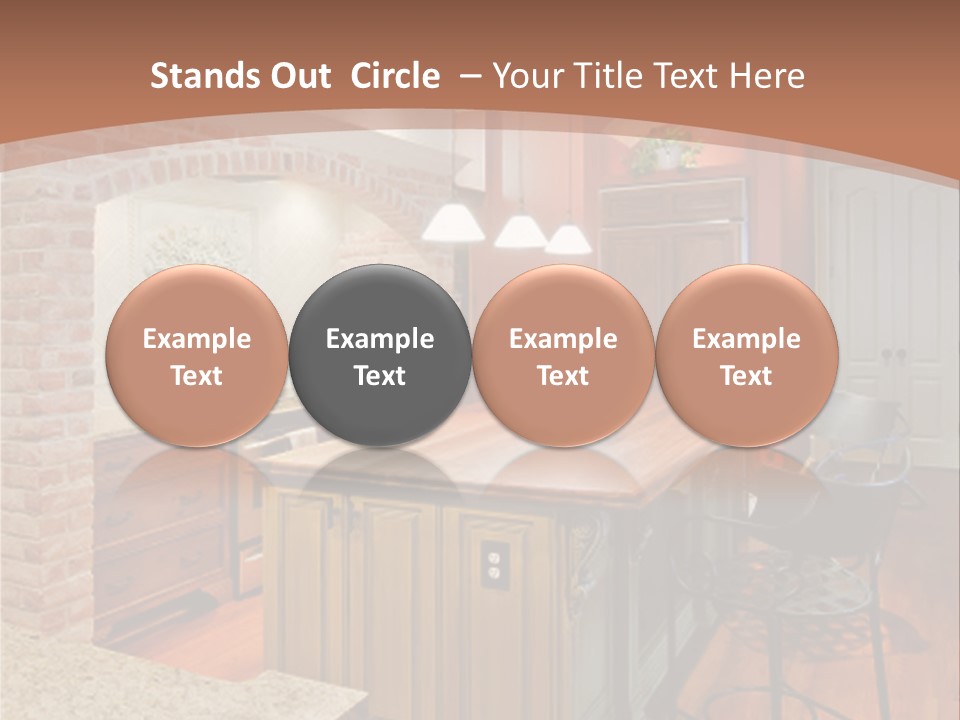 Stands Out Circle – Your Title Text Here

Example Text

Example Text

Example Text

Example Text